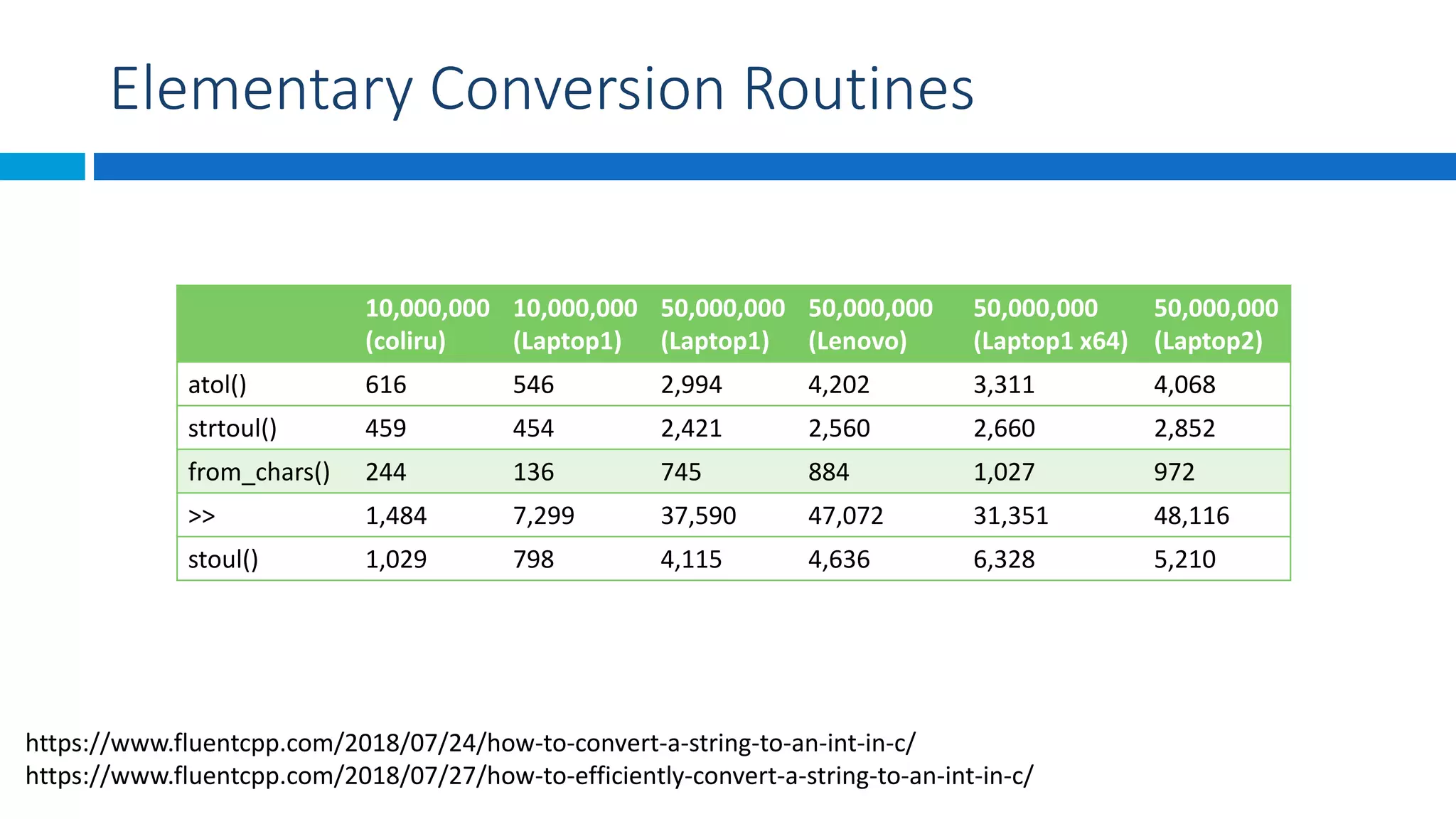 Elementary Conversion Routines

| | 10,000,000 (coliru) | 10,000,000 (Laptop1) | 50,000,000 (Laptop1) | 50,000,000 (Lenovo) | 50,000,000 (Laptop1 x64) | 50,000,000 (Laptop2) |
|---|---|---|---|---|---|---|
| atol() | 616 | 546 | 2,994 | 4,202 | 3,311 | 4,068 |
| strtoul() | 459 | 454 | 2,421 | 2,560 | 2,660 | 2,852 |
| from_chars() | 244 | 136 | 745 | 884 | 1,027 | 972 |
| >> | 1,484 | 7,299 | 37,590 | 47,072 | 31,351 | 48,116 |
| stoul() | 1,029 | 798 | 4,115 | 4,636 | 6,328 | 5,210 |

https://www.fluentcpp.com/2018/07/24/how-to-convert-a-string-to-an-int-in-c/
https://www.fluentcpp.com/2018/07/27/how-to-efficiently-convert-a-string-to-an-int-in-c/